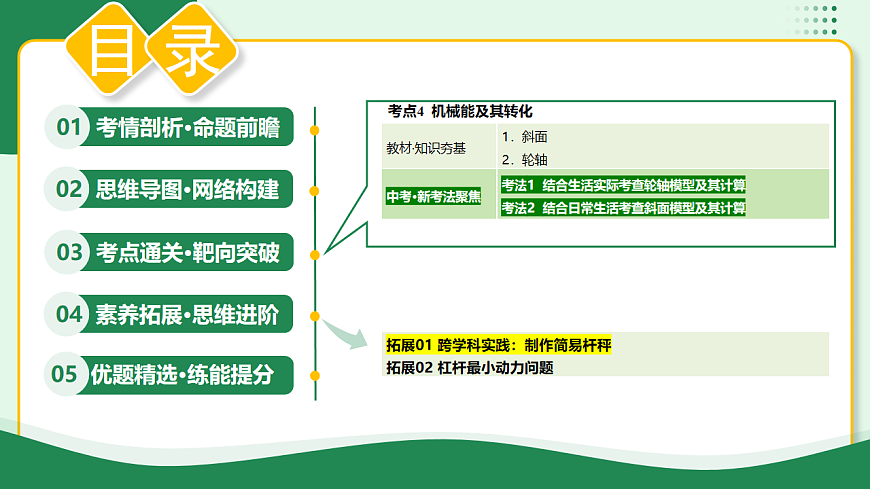 目录

01 考情剖析·命题前瞻

02 思维导图·网络构建

03 考点通关·靶向突破

04 素养拓展·思维进阶

05 优题精选·练能提分

考点4 机械能及其转化

| 教材·知识夯基 | 1．斜面<br>2．轮轴 |
|---|---|
| 中考·新考法聚焦 | 考法1 结合生活实际考查轮轴模型及其计算<br>考法2 结合日常生活考查斜面模型及其计算 |

拓展01 跨学科实践：制作简易杆秤
拓展02 杠杆最小动力问题